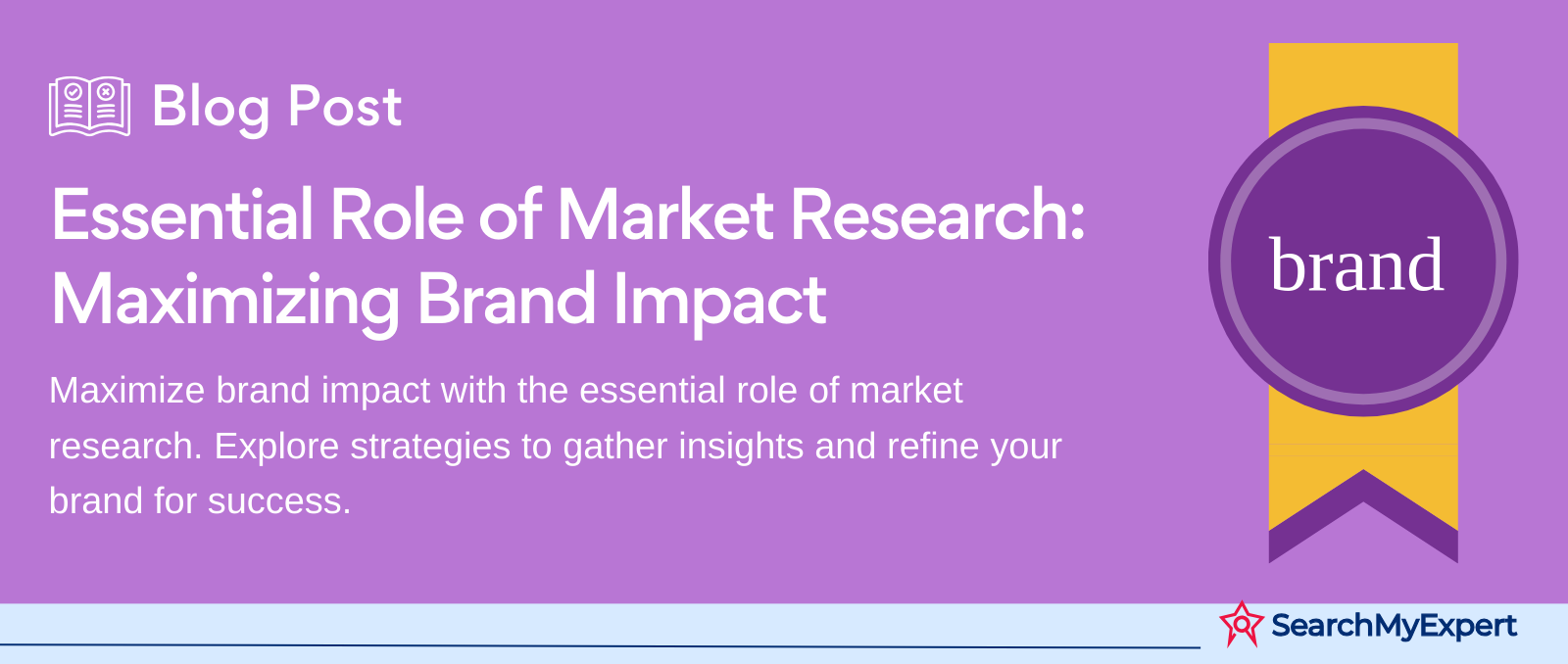 Blog Post

Essential Role of Market Research: Maximizing Brand Impact

Maximize brand impact with the essential role of market research. Explore strategies to gather insights and refine your brand for success.

brand

SearchMyExpert